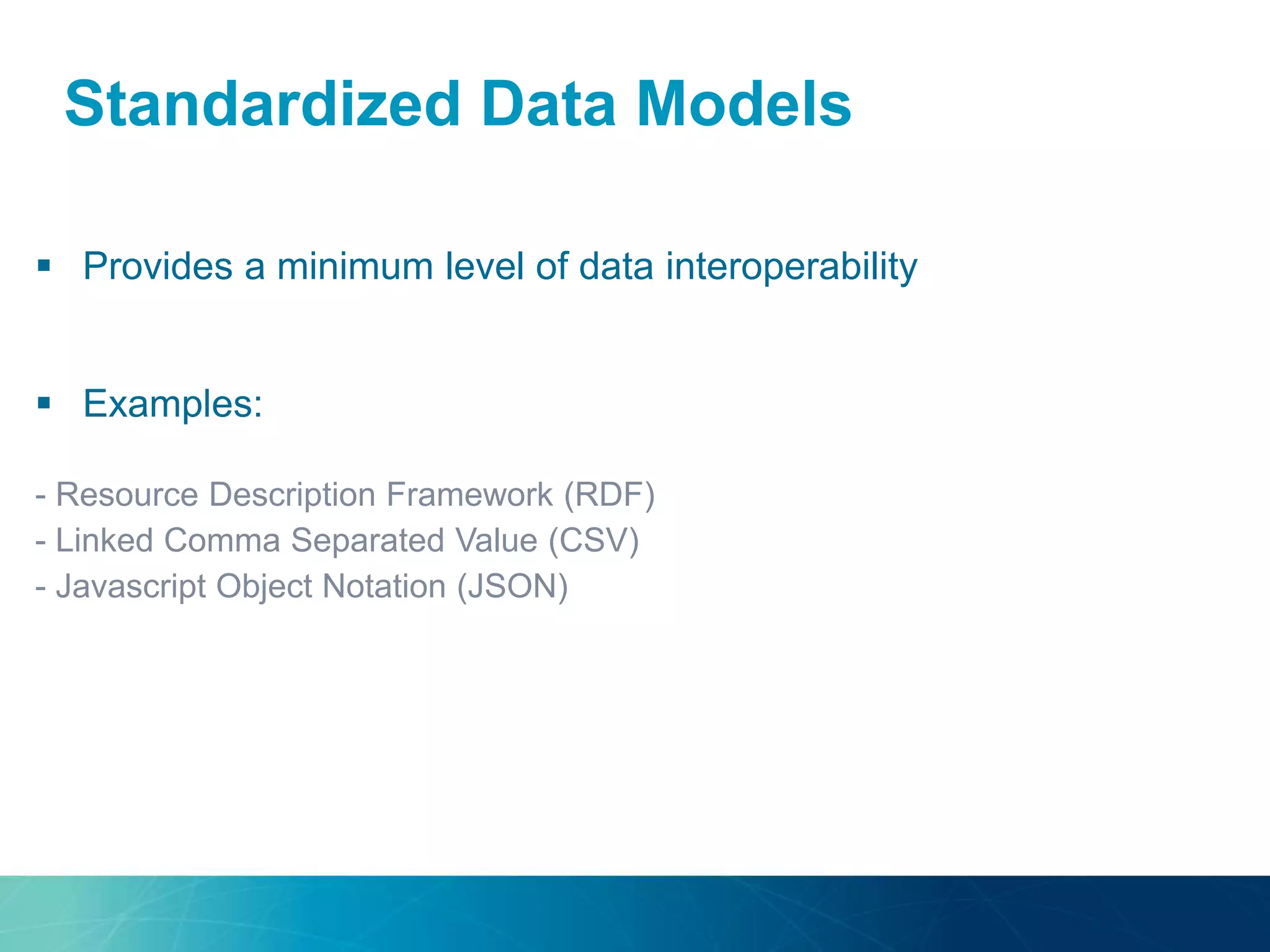 Standardized Data Models

▪ Provides a minimum level of data interoperability

▪ Examples:

- Resource Description Framework (RDF)
- Linked Comma Separated Value (CSV)
- Javascript Object Notation (JSON)